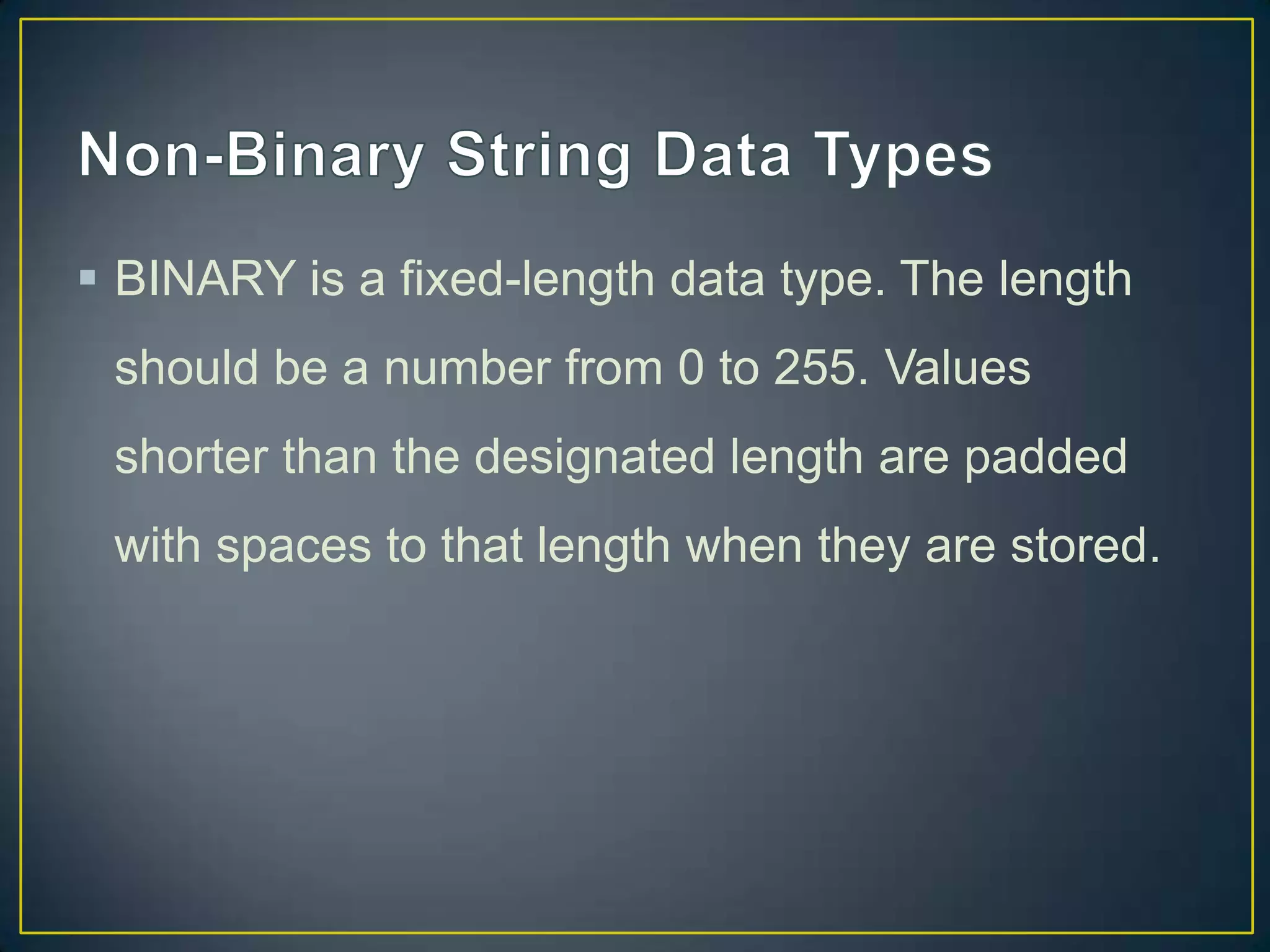 Non-Binary String Data Types

▪ BINARY is a fixed-length data type. The length should be a number from 0 to 255. Values shorter than the designated length are padded with spaces to that length when they are stored.